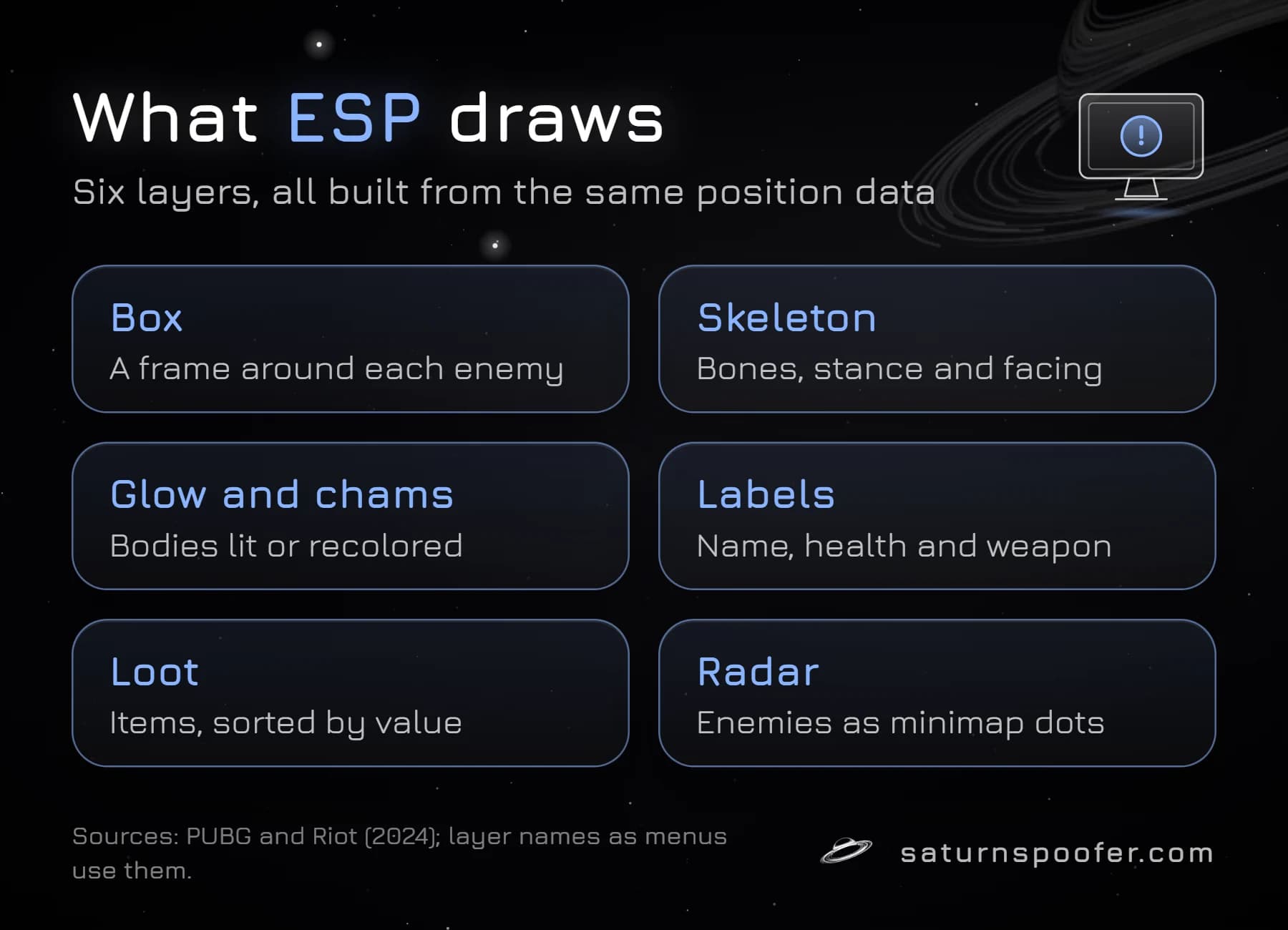 What ESP draws

Six layers, all built from the same position data

Box
A frame around each enemy

Skeleton
Bones, stance and facing

Glow and chams
Bodies lit or recolored

Labels
Name, health and weapon

Loot
Items, sorted by value

Radar
Enemies as minimap dots

Sources: PUBG and Riot (2024); layer names as menus use them.

saturnspoofer.com